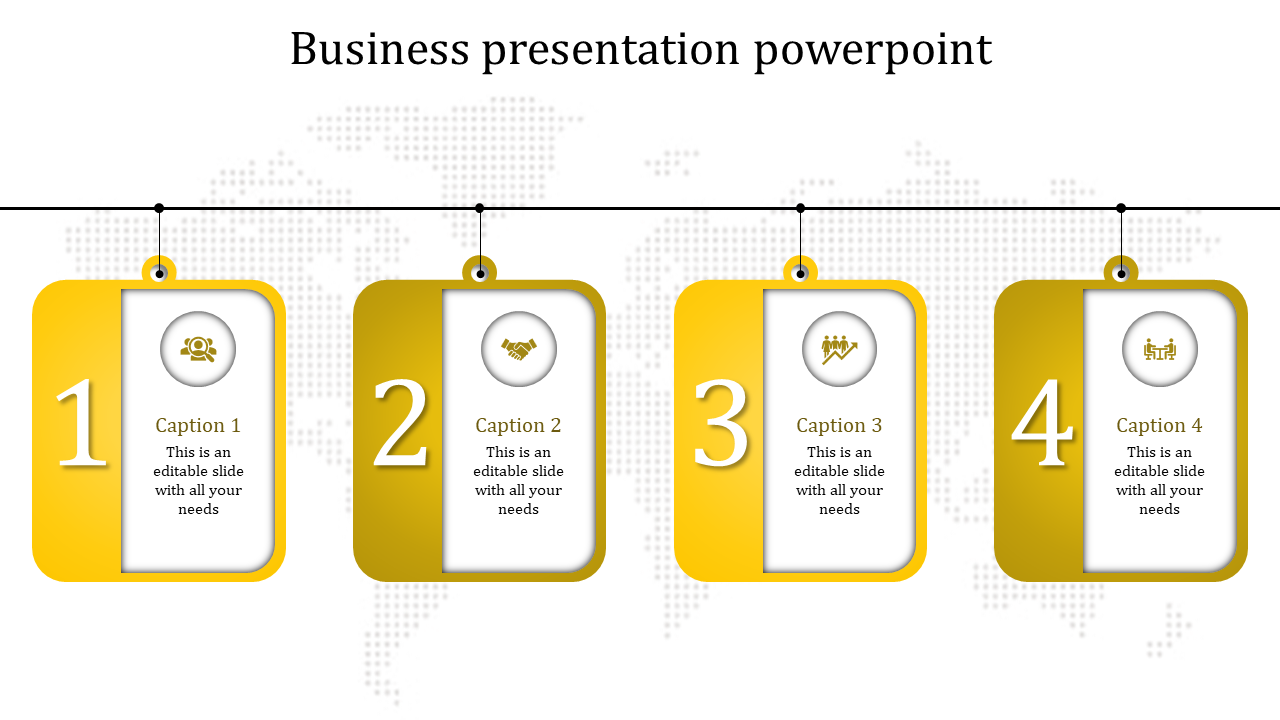 Business presentation powerpoint

1

Caption 1

This is an editable slide with all your needs

2

Caption 2

This is an editable slide with all your needs

3

Caption 3

This is an editable slide with all your needs

4

Caption 4

This is an editable slide with all your needs